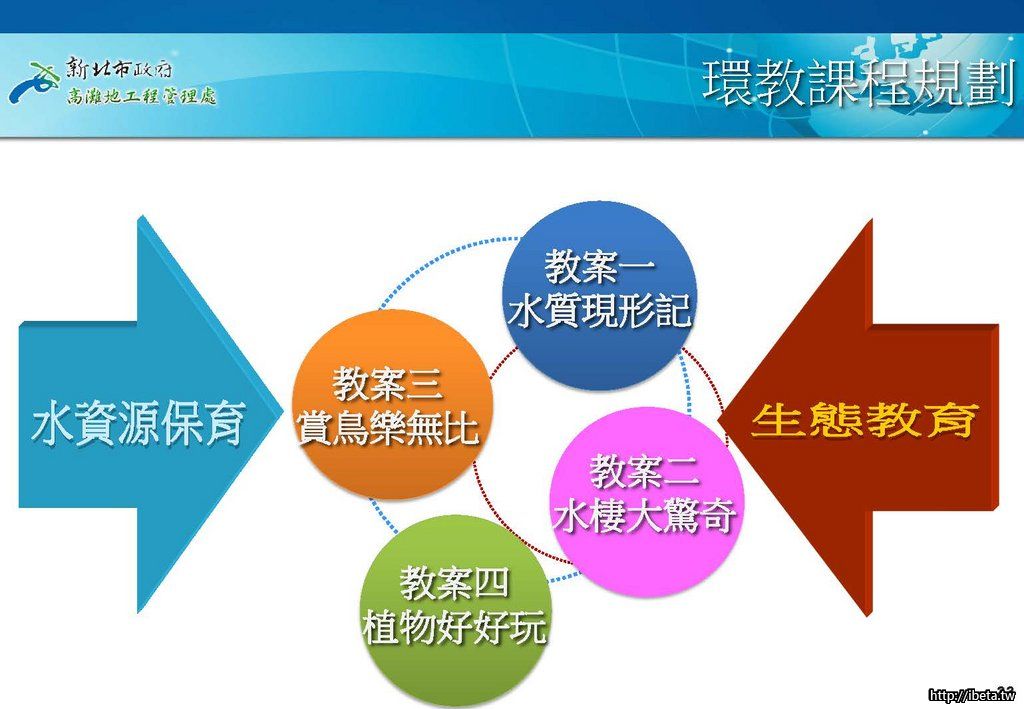 新北市政府
高灘地工程管理處

環教課程規劃

水資源保育

教案一
水質現形記

教案三
賞鳥樂無比

教案二
水棲大驚奇

教案四
植物好好玩

生態教育

http://ibeta.tw